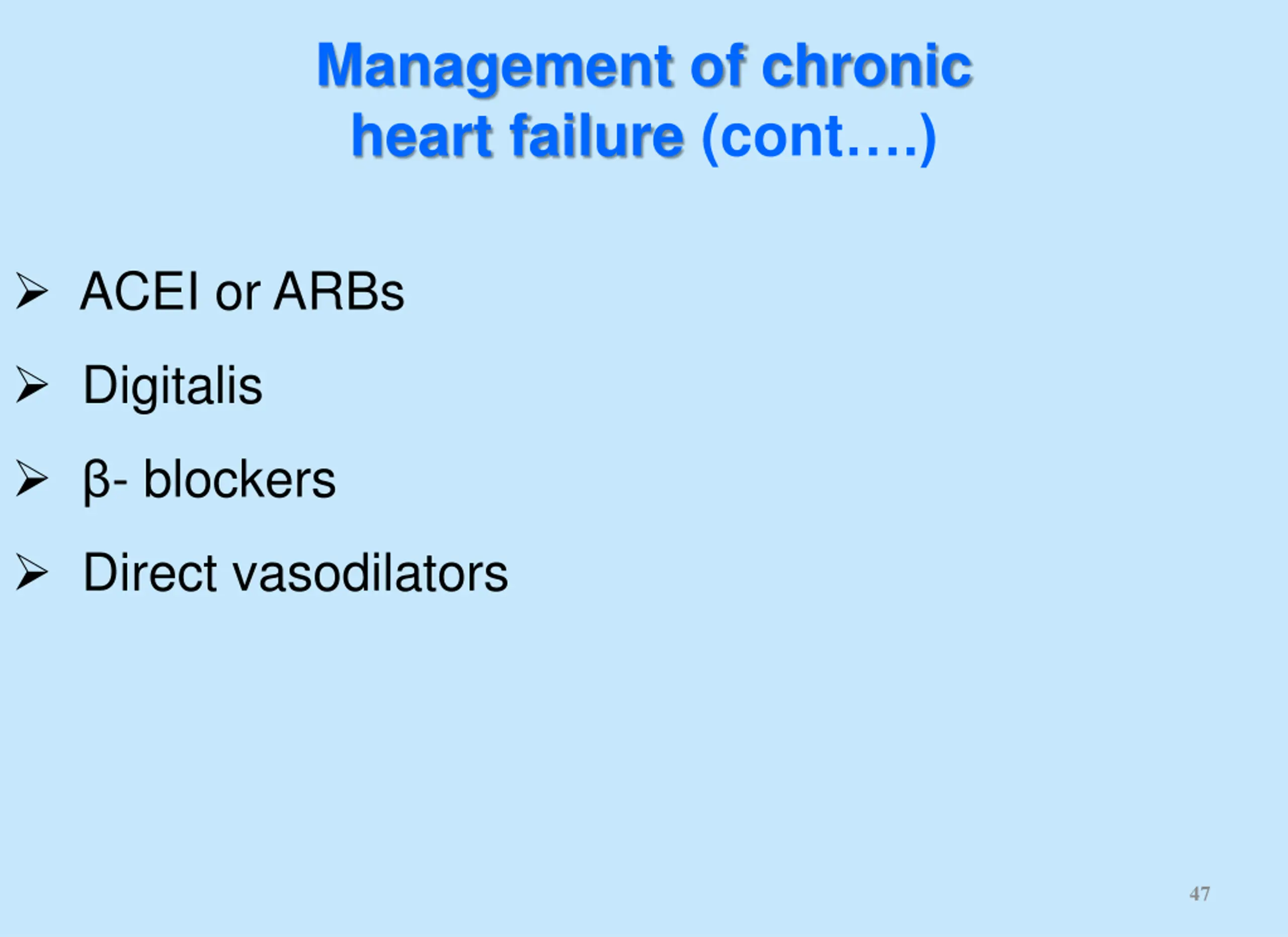 Management of chronic heart failure (cont….)

➢ ACEI or ARBs

➢ Digitalis

➢ β- blockers

➢ Direct vasodilators

47